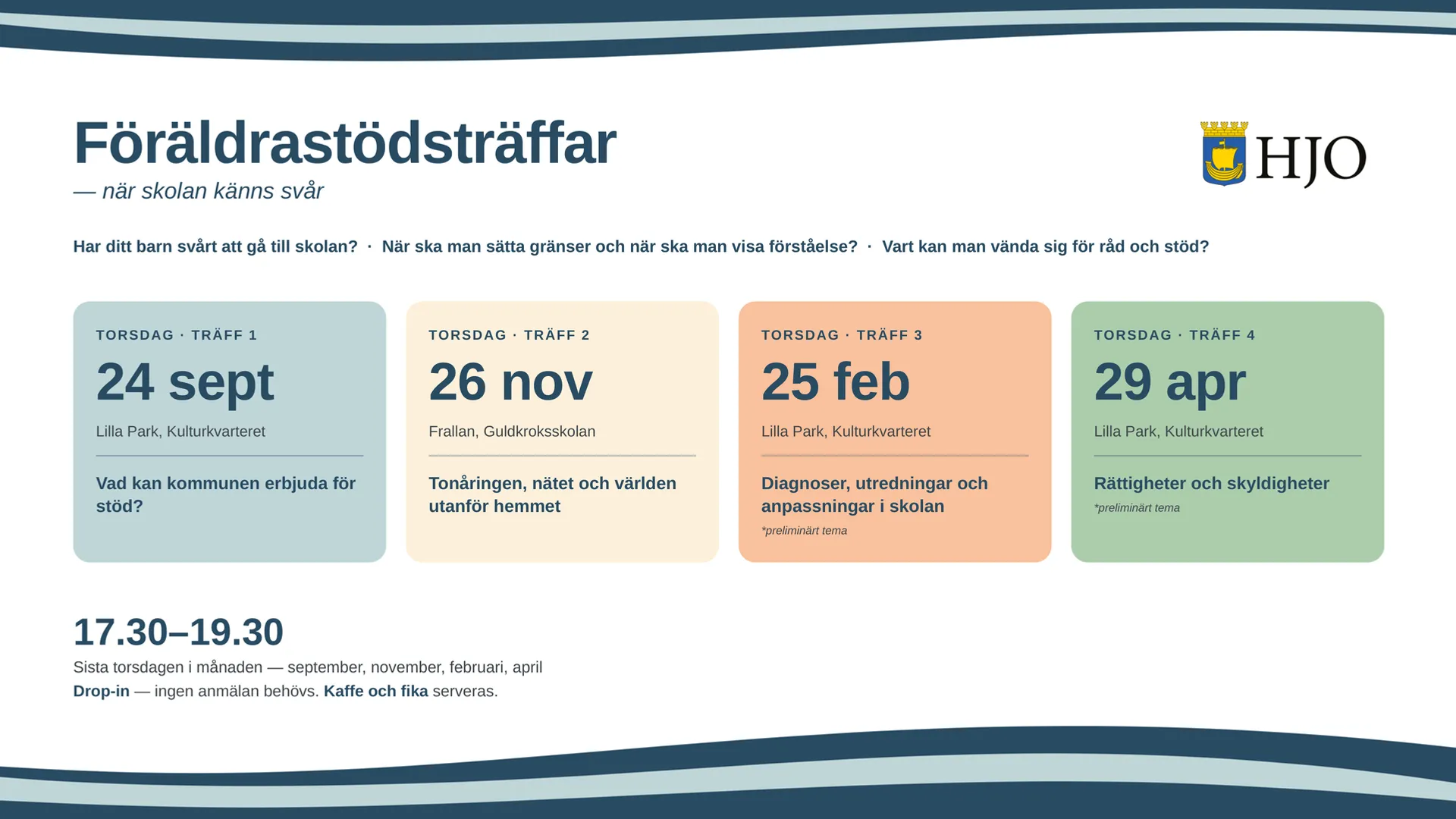 Föräldrastödsträffar
— när skolan känns svår

HJO

Har ditt barn svårt att gå till skolan? · När ska man sätta gränser och när ska man visa förståelse? · Vart kan man vända sig för råd och stöd?

TORSDAG · TRÄFF 1
24 sept
Lilla Park, Kulturkvarteret
Vad kan kommunen erbjuda för stöd?

TORSDAG · TRÄFF 2
26 nov
Frallan, Guldkroksskolan
Tonåringen, nätet och världen utanför hemmet

TORSDAG · TRÄFF 3
25 feb
Lilla Park, Kulturkvarteret
Diagnoser, utredningar och anpassningar i skolan
*preliminärt tema

TORSDAG · TRÄFF 4
29 apr
Lilla Park, Kulturkvarteret
Rättigheter och skyldigheter
*preliminärt tema

17.30–19.30
Sista torsdagen i månaden — september, november, februari, april
Drop-in — ingen anmälan behövs. Kaffe och fika serveras.